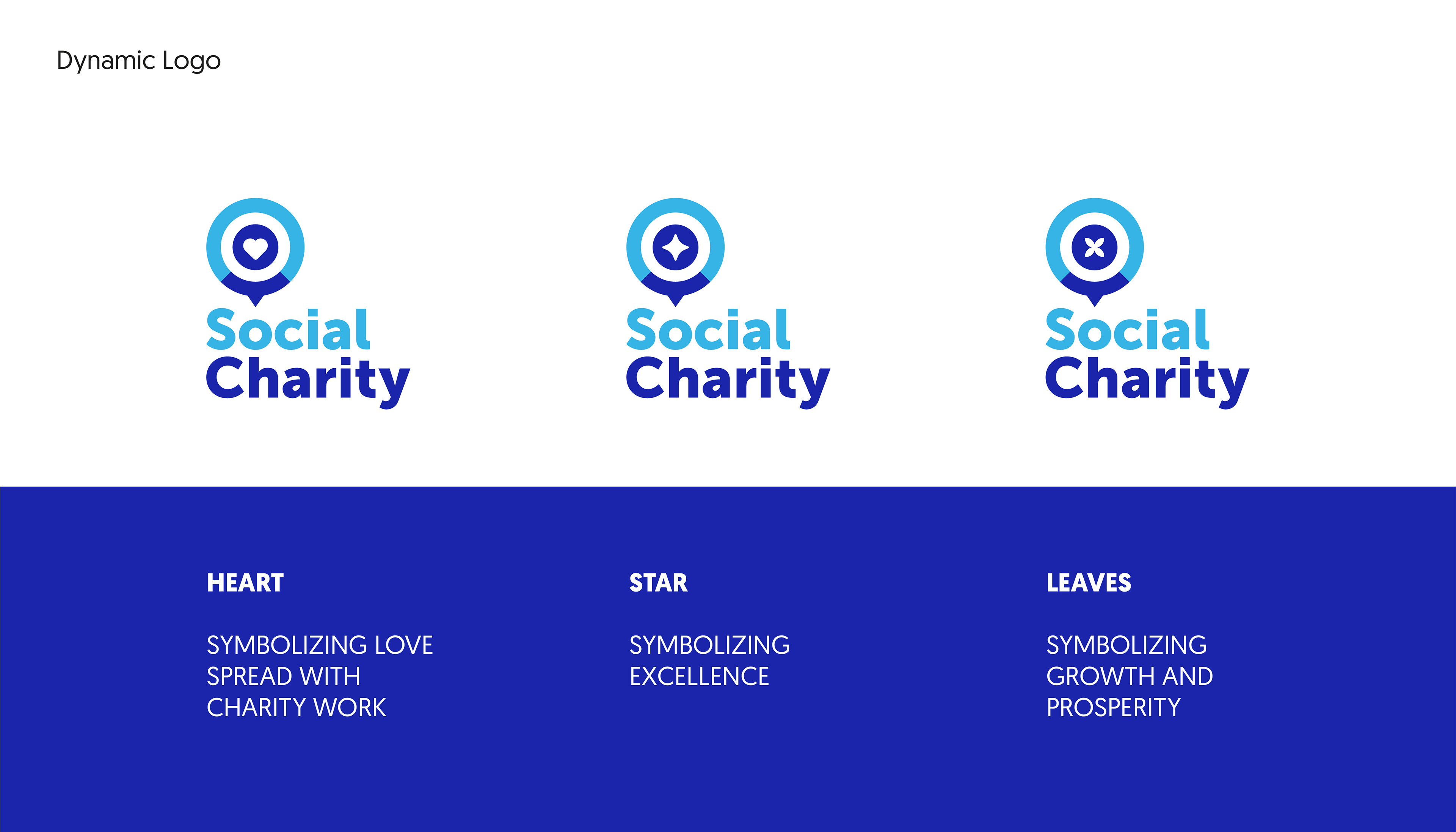 Dynamic Logo

Social
Charity

Social
Charity

Social
Charity

HEART

SYMBOLIZING LOVE SPREAD WITH CHARITY WORK

STAR

SYMBOLIZING EXCELLENCE

LEAVES

SYMBOLIZING GROWTH AND PROSPERITY